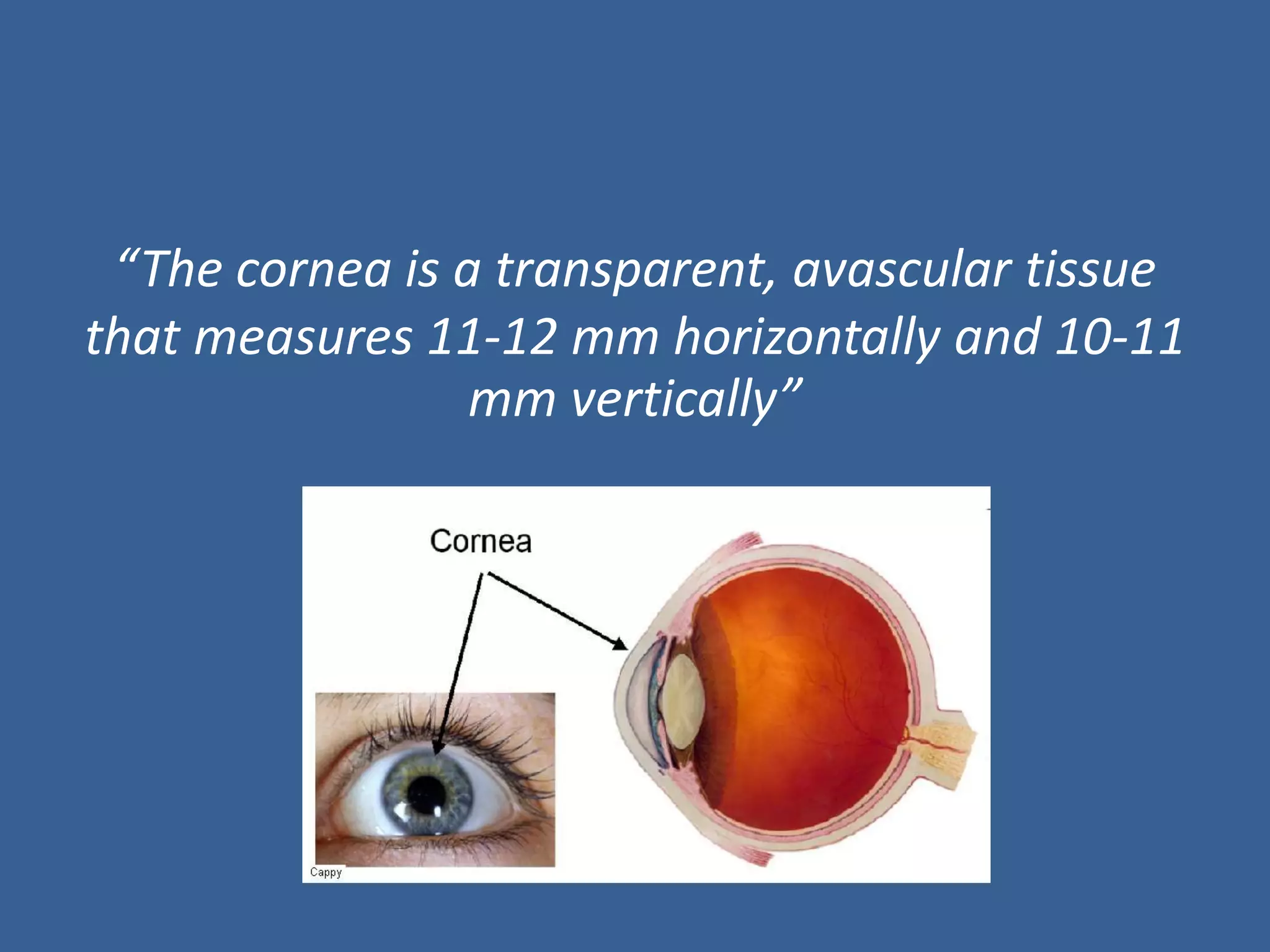 “The cornea is a transparent, avascular tissue that measures 11-12 mm horizontally and 10-11 mm vertically”

Cornea

Cappy